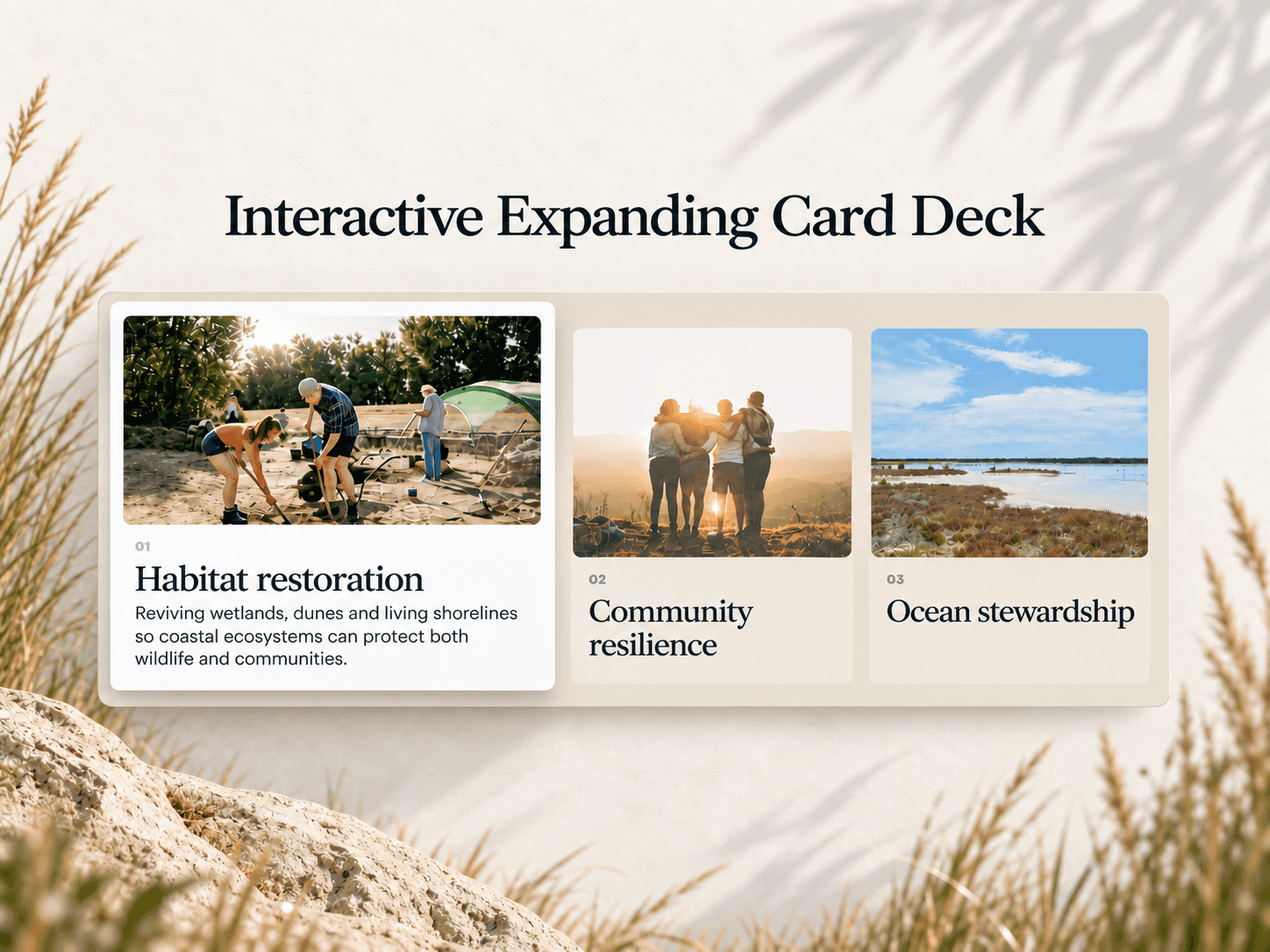 Interactive Expanding Card Deck

01

Habitat restoration

Reviving wetlands, dunes and living shorelines so coastal ecosystems can protect both wildlife and communities.

02

Community resilience

03

Ocean stewardship